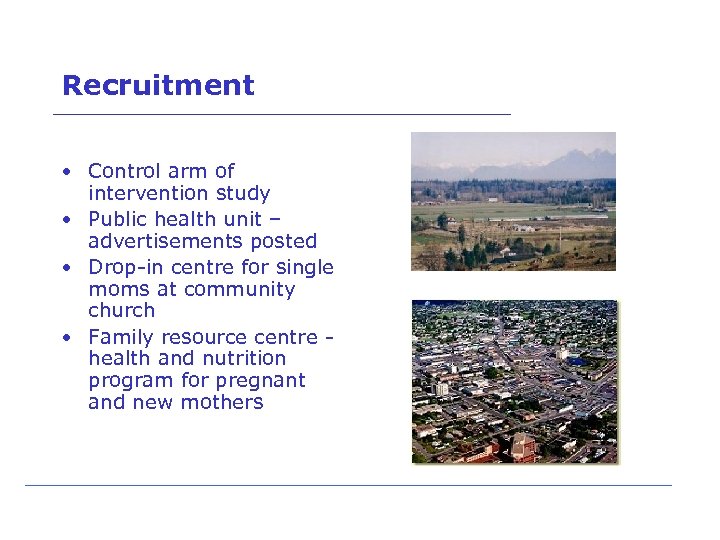 Recruitment

• Control arm of intervention study
• Public health unit – advertisements posted
• Drop-in centre for single moms at community church
• Family resource centre - health and nutrition program for pregnant and new mothers